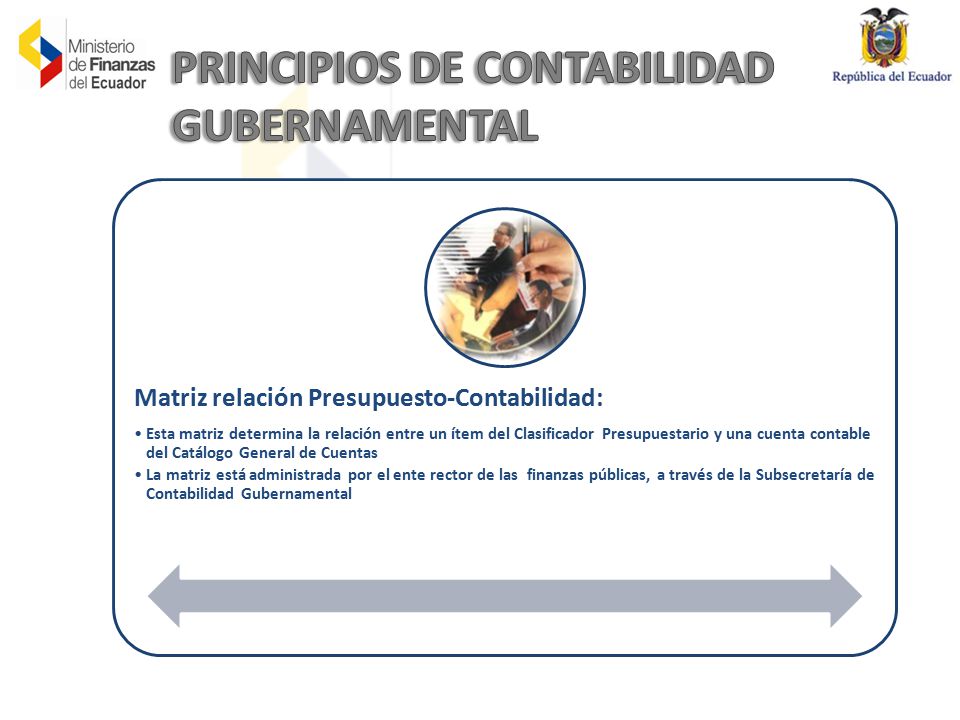 Ministerio de Finanzas del Ecuador

PRINCIPIOS DE CONTABILIDAD GUBERNAMENTAL

República del Ecuador

Matriz relación Presupuesto-Contabilidad:

• Esta matriz determina la relación entre un ítem del Clasificador Presupuestario y una cuenta contable del Catálogo General de Cuentas
• La matriz está administrada por el ente rector de las finanzas públicas, a través de la Subsecretaría de Contabilidad Gubernamental